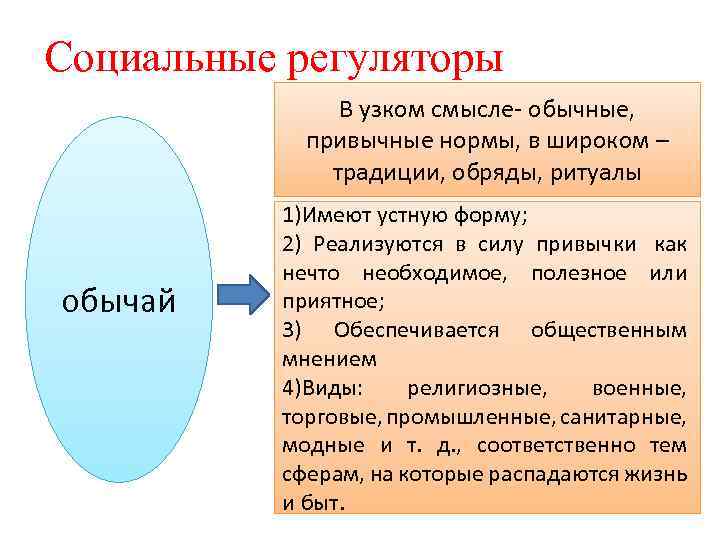 Социальные регуляторы

обычай

В узком смысле- обычные, привычные нормы, в широком – традиции, обряды, ритуалы

1)Имеют устную форму;
2) Реализуются в силу привычки как нечто необходимое, полезное или приятное;
3) Обеспечивается общественным мнением
4)Виды: религиозные, военные, торговые, промышленные, санитарные, модные и т. д., соответственно тем сферам, на которые распадаются жизнь и быт.